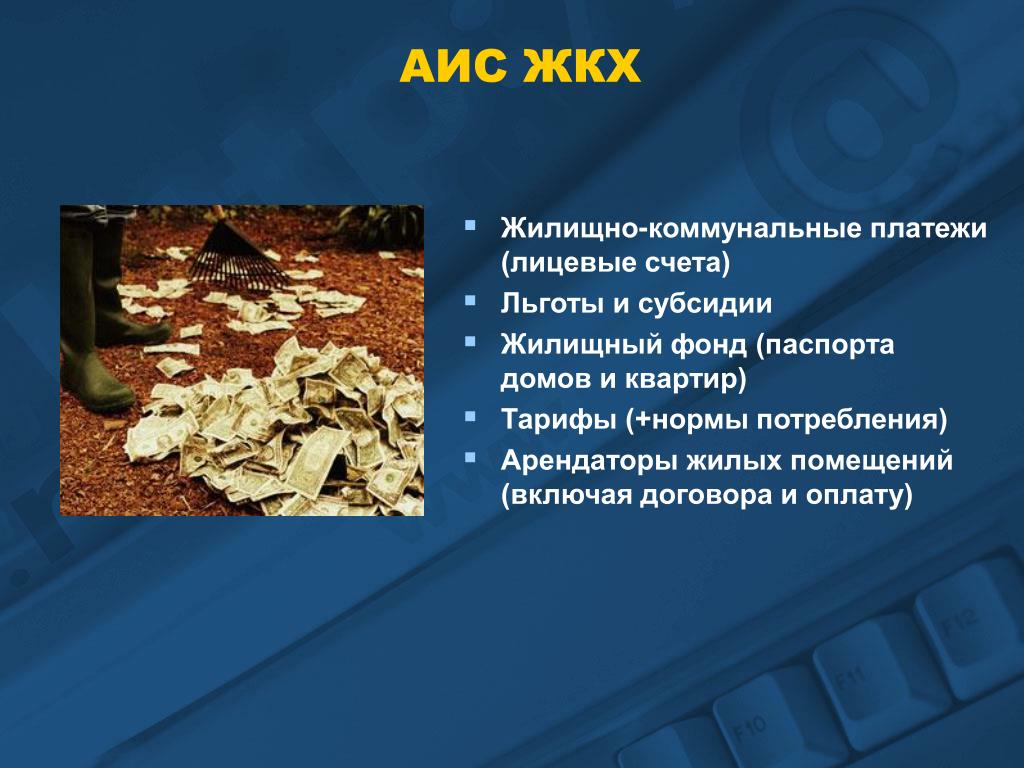 АИС ЖКХ

- Жилищно-коммунальные платежи (лицевые счета)
- Льготы и субсидии
- Жилищный фонд (паспорта домов и квартир)
- Тарифы (+нормы потребления)
- Арендаторы жилых помещений (включая договора и оплату)

F10 F11 F12